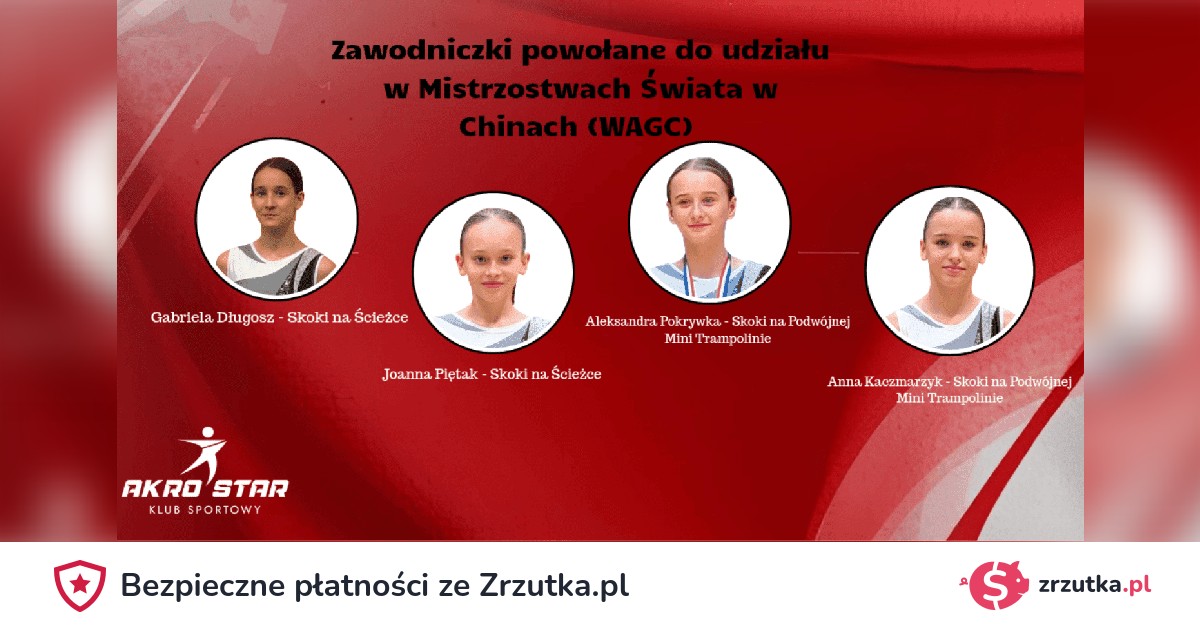 Zawodniczki powołane do udziału w Mistrzostwach Świata w Chinach (WAGC)

Gabriela Długosz - Skoki na Ścieżce

Joanna Piętak - Skoki na Ścieżce

Aleksandra Pokrywka - Skoki na Podwójnej Mini Trampolinie

Anna Kaczmarzyk - Skoki na Podwójnej Mini Trampolinie

AKRO STAR
KLUB SPORTOWY

Bezpieczne płatności ze Zrzutka.pl

zrzutka.pl